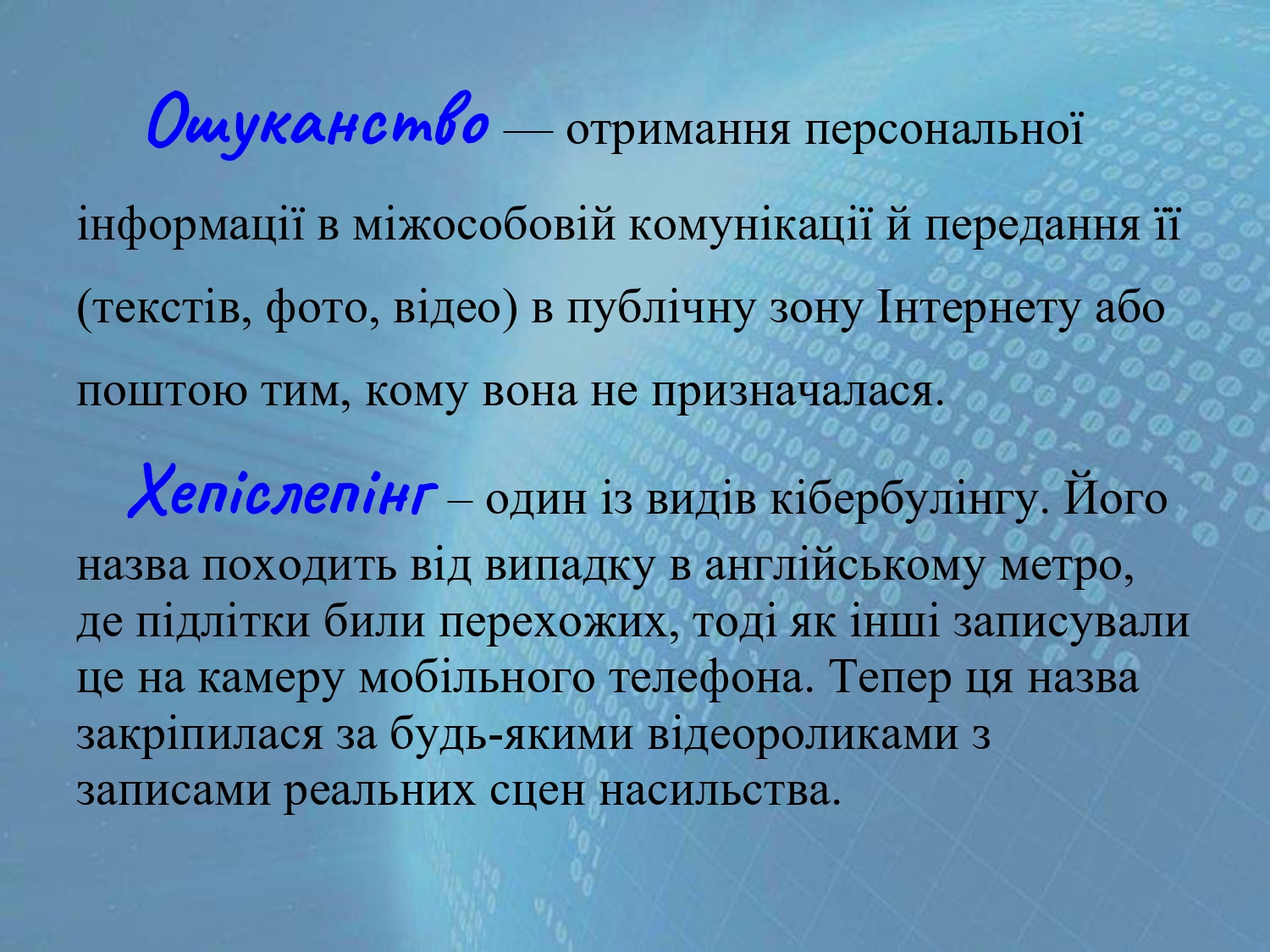 Ошуканство — отримання персональної інформації в міжособовій комунікації й передання її (текстів, фото, відео) в публічну зону Інтернету або поштою тим, кому вона не призначалася.

Хепіслепінг – один із видів кібербулінгу. Його назва походить від випадку в англійському метро, де підлітки били перехожих, тоді як інші записували це на камеру мобільного телефона. Тепер ця назва закріпилася за будь-якими відеороликами з записами реальних сцен насильства.